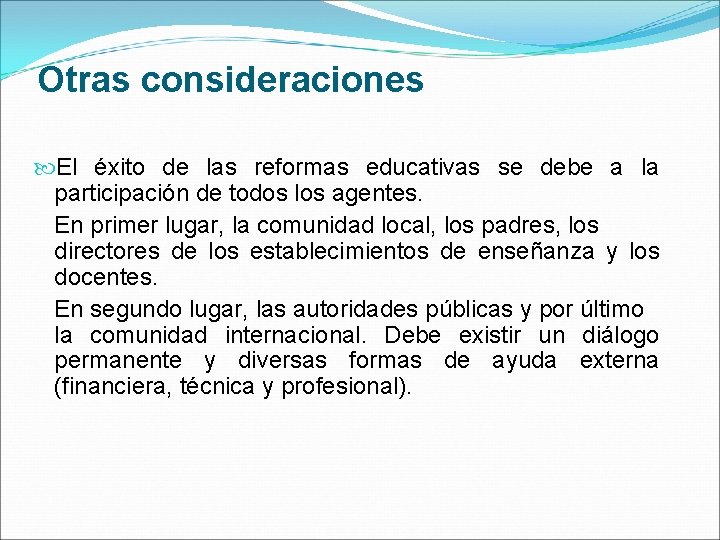 Otras consideraciones

El éxito de las reformas educativas se debe a la participación de todos los agentes.

En primer lugar, la comunidad local, los padres, los directores de los establecimientos de enseñanza y los docentes.

En segundo lugar, las autoridades públicas y por último la comunidad internacional. Debe existir un diálogo permanente y diversas formas de ayuda externa (financiera, técnica y profesional).